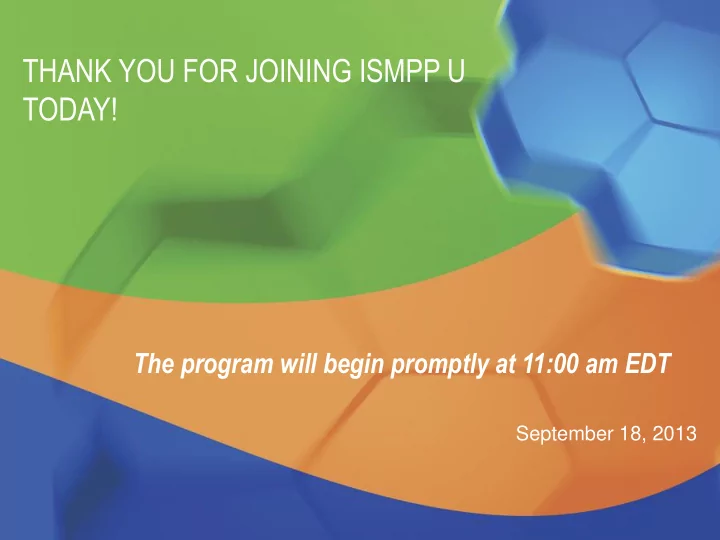 THANK YOU FOR JOINING ISMPP U TODAY!

The program will begin promptly at 11:00 am EDT

September 18, 2013